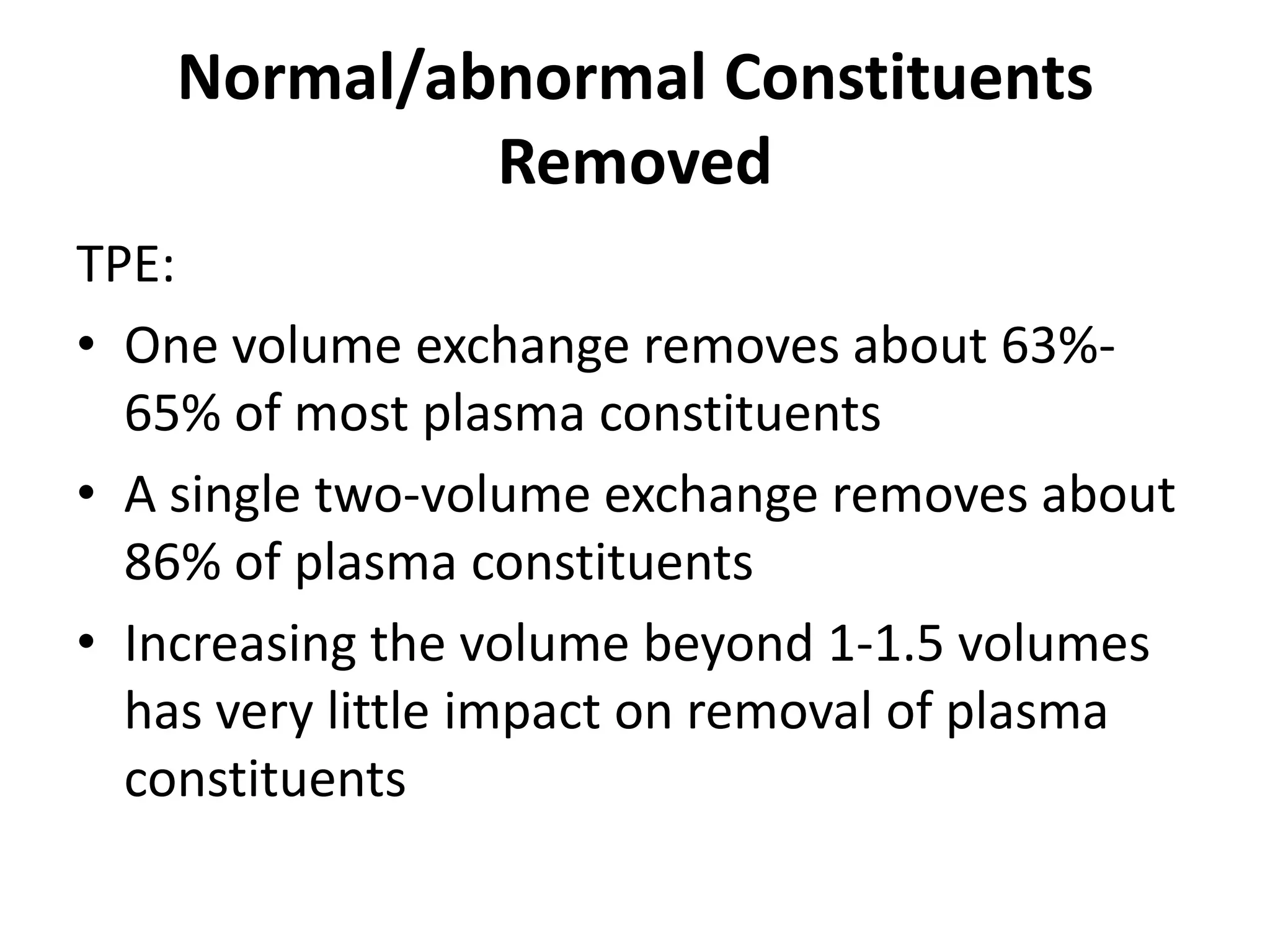 Normal/abnormal Constituents Removed

TPE:

• One volume exchange removes about 63%-65% of most plasma constituents

• A single two-volume exchange removes about 86% of plasma constituents

• Increasing the volume beyond 1-1.5 volumes has very little impact on removal of plasma constituents